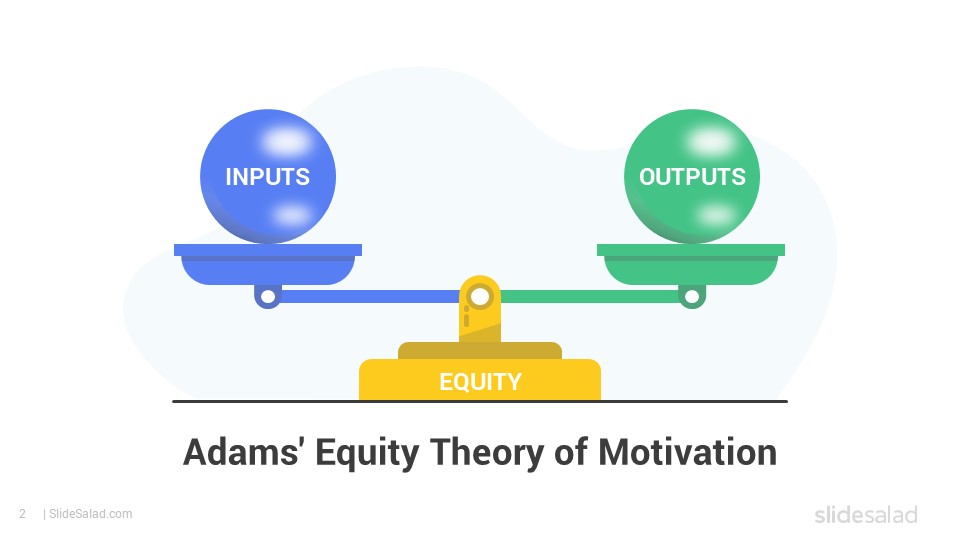 INPUTS

OUTPUTS

EQUITY

Adams' Equity Theory of Motivation

2 | SlideSalad.com

slidesalad